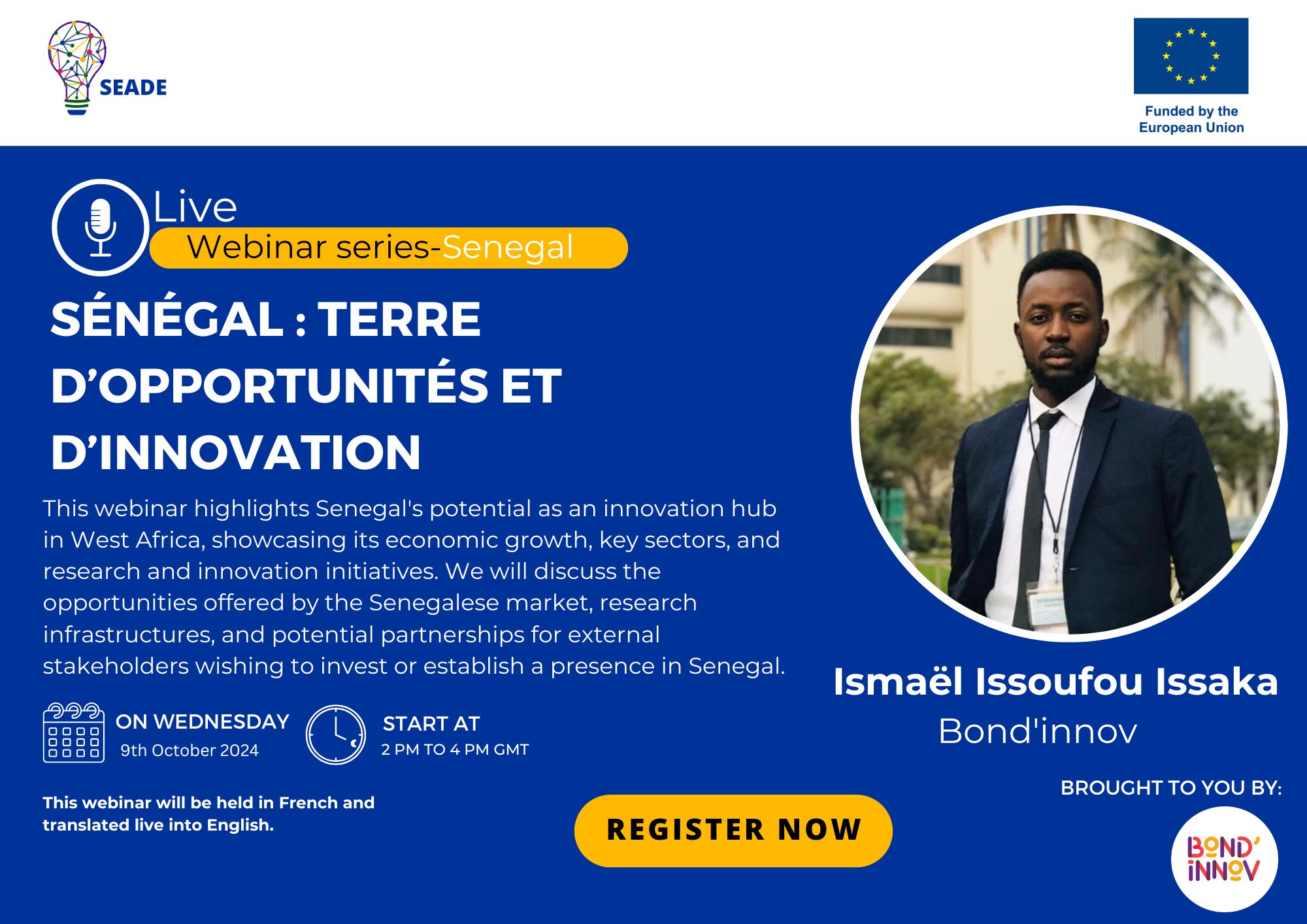 SEADE

Funded by the European Union

Live

Webinar series-Senegal

SÉNÉGAL : TERRE D'OPPORTUNITÉS ET D'INNOVATION

This webinar highlights Senegal's potential as an innovation hub in West Africa, showcasing its economic growth, key sectors, and research and innovation initiatives. We will discuss the opportunities offered by the Senegalese market, research infrastructures, and potential partnerships for external stakeholders wishing to invest or establish a presence in Senegal.

ON WEDNESDAY
9th October 2024

START AT
2 PM TO 4 PM GMT

This webinar will be held in French and translated live into English.

REGISTER NOW

Ismaël Issoufou Issaka
Bond'innov

BROUGHT TO YOU BY:

BOND' INNOV